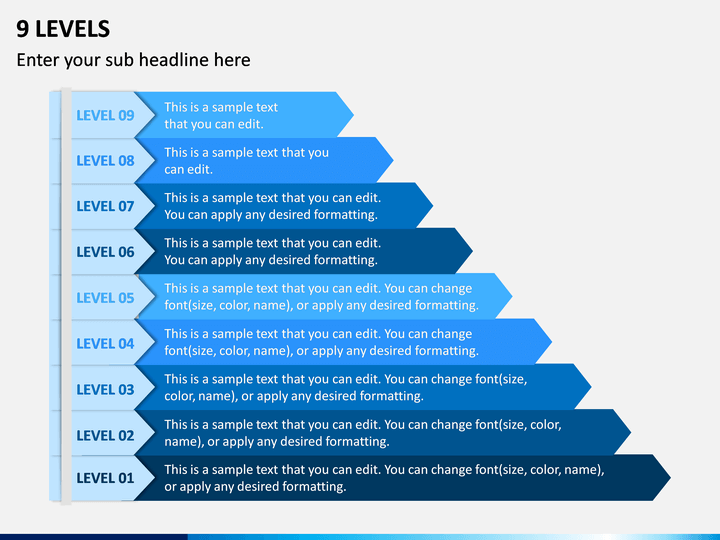 9 LEVELS

Enter your sub headline here

LEVEL 09
This is a sample text that you can edit.

LEVEL 08
This is a sample text that you can edit.

LEVEL 07
This is a sample text that you can edit. You can apply any desired formatting.

LEVEL 06
This is a sample text that you can edit. You can apply any desired formatting.

LEVEL 05
This is a sample text that you can edit. You can change font(size, color, name), or apply any desired formatting.

LEVEL 04
This is a sample text that you can edit. You can change font(size, color, name), or apply any desired formatting.

LEVEL 03
This is a sample text that you can edit. You can change font(size, color, name), or apply any desired formatting.

LEVEL 02
This is a sample text that you can edit. You can change font(size, color, name), or apply any desired formatting.

LEVEL 01
This is a sample text that you can edit. You can change font(size, color, name), or apply any desired formatting.